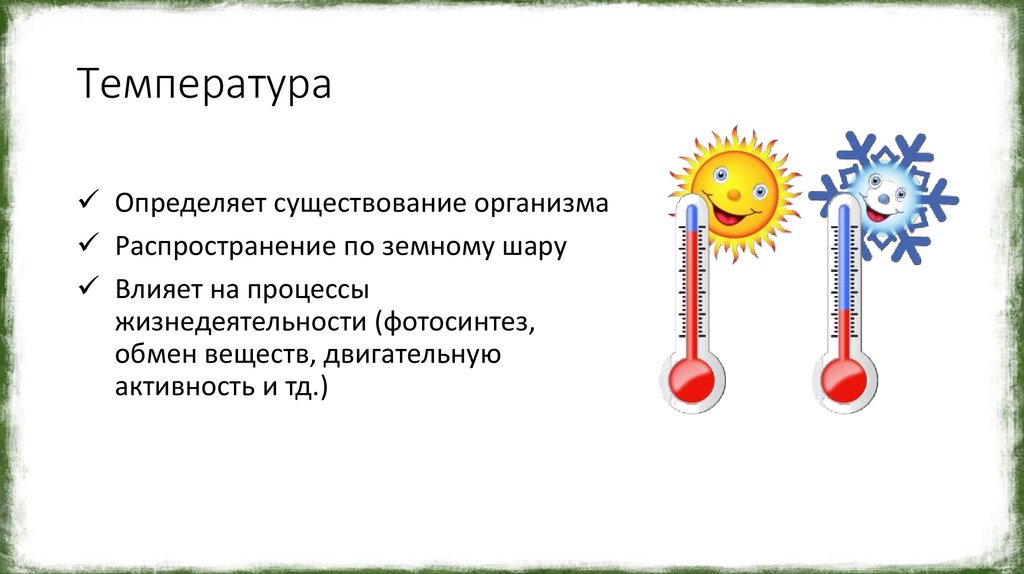 Температура

✓ Определяет существование организма
✓ Распространение по земному шару
✓ Влияет на процессы жизнедеятельности (фотосинтез, обмен веществ, двигательную активность и тд.)